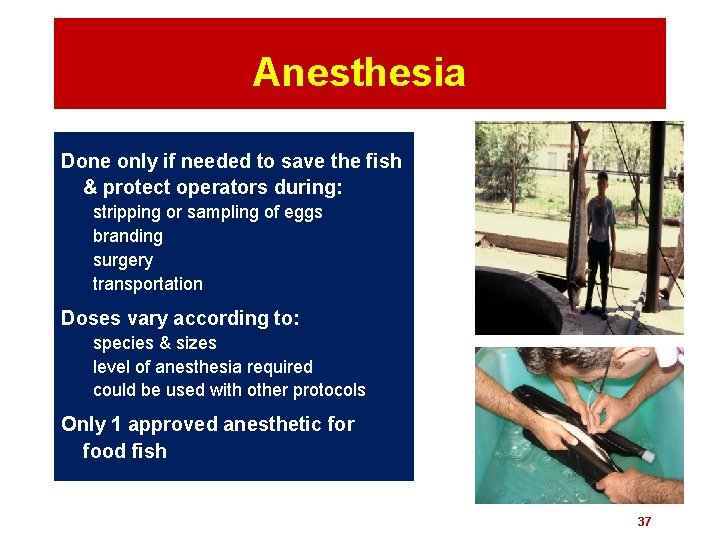 Anesthesia

Done only if needed to save the fish & protect operators during:
stripping or sampling of eggs
branding
surgery
transportation

Doses vary according to:
species & sizes
level of anesthesia required
could be used with other protocols

Only 1 approved anesthetic for food fish

37